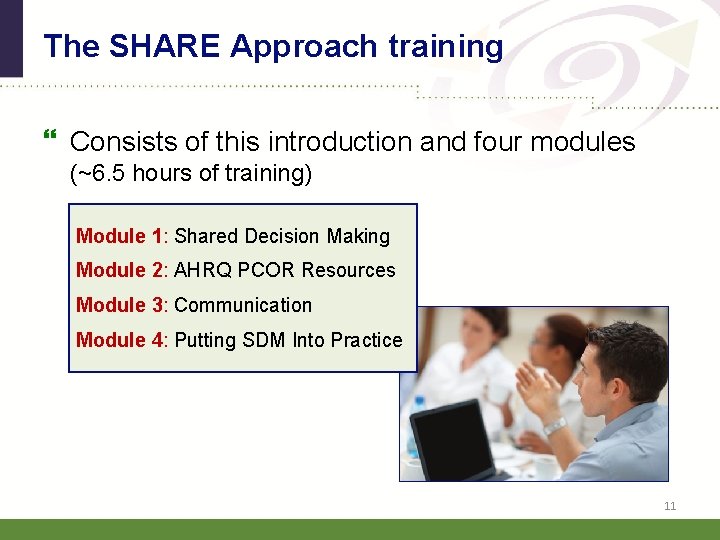 The SHARE Approach training

“ Consists of this introduction and four modules (~6.5 hours of training)

Module 1: Shared Decision Making

Module 2: AHRQ PCOR Resources

Module 3: Communication

Module 4: Putting SDM Into Practice

11